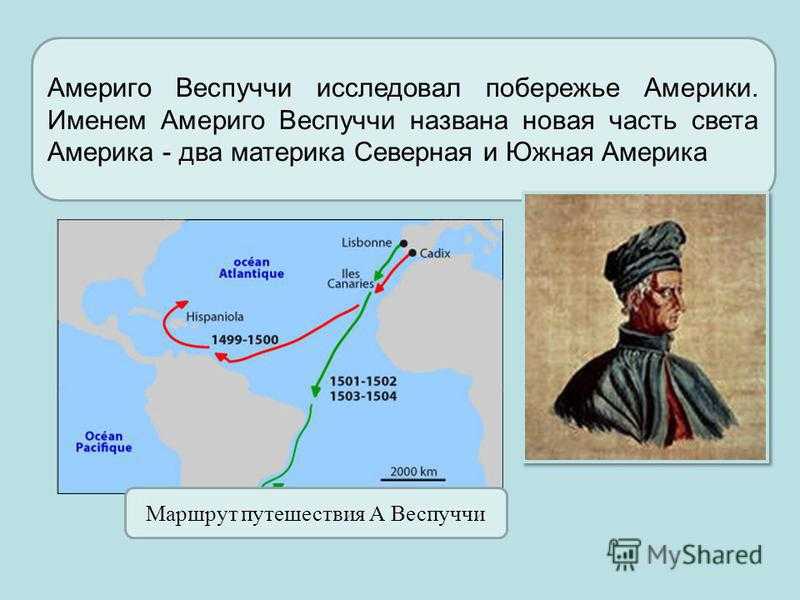 Америго Веспуччи исследовал побережье Америки. Именем Америго Веспуччи названа новая часть света Америка - два материка Северная и Южная Америка

Lisbonne
Cadix
océan Atlantique
Iles Canaries
Hispaniola
1499-1500
1501-1502
1503-1504
Océan Pacifique
2000 km

Маршрут путешествия А Веспуччи

MyShared